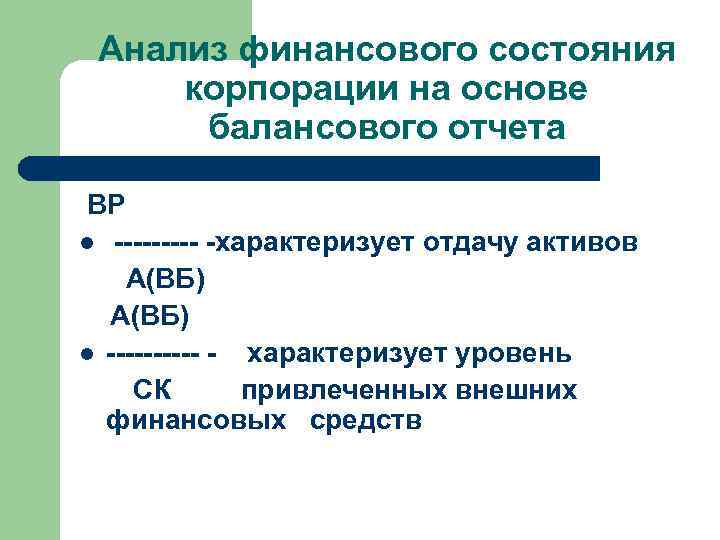 Анализ финансового состояния корпорации на основе балансового отчета

ВР

● --------- -характеризует отдачу активов

А(ВБ)

А(ВБ)

● ---------- - характеризует уровень

СК привлеченных внешних финансовых средств